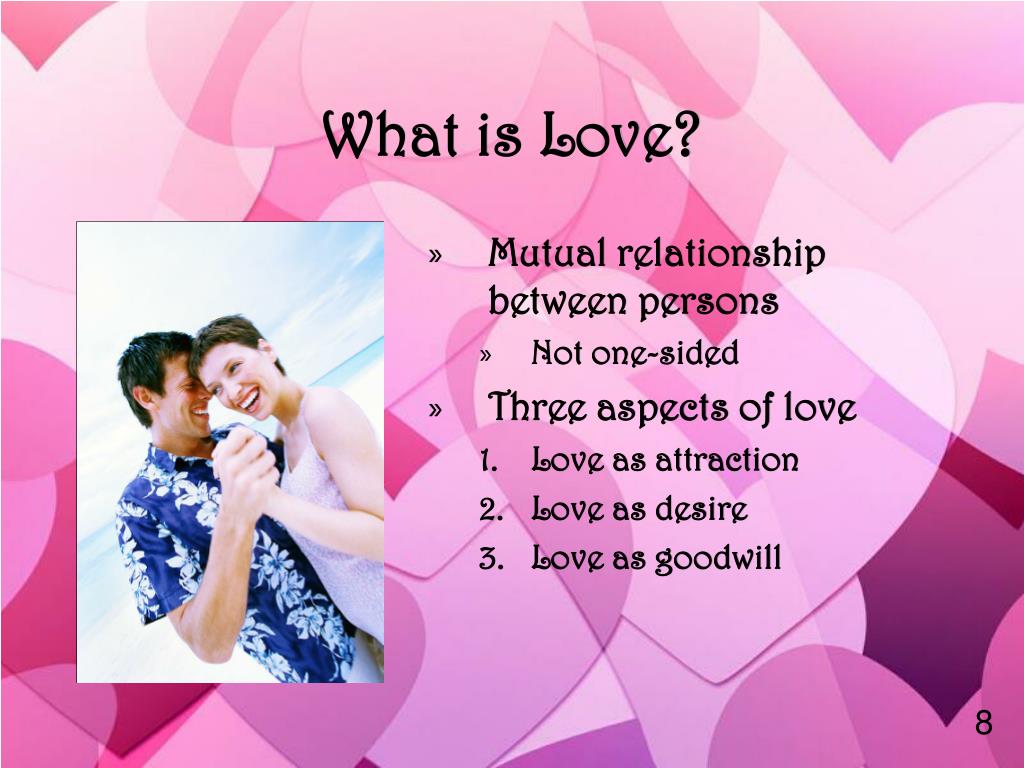 What is Love?

» Mutual relationship between persons

» Not one-sided

» Three aspects of love

1. Love as attraction
2. Love as desire
3. Love as goodwill

8